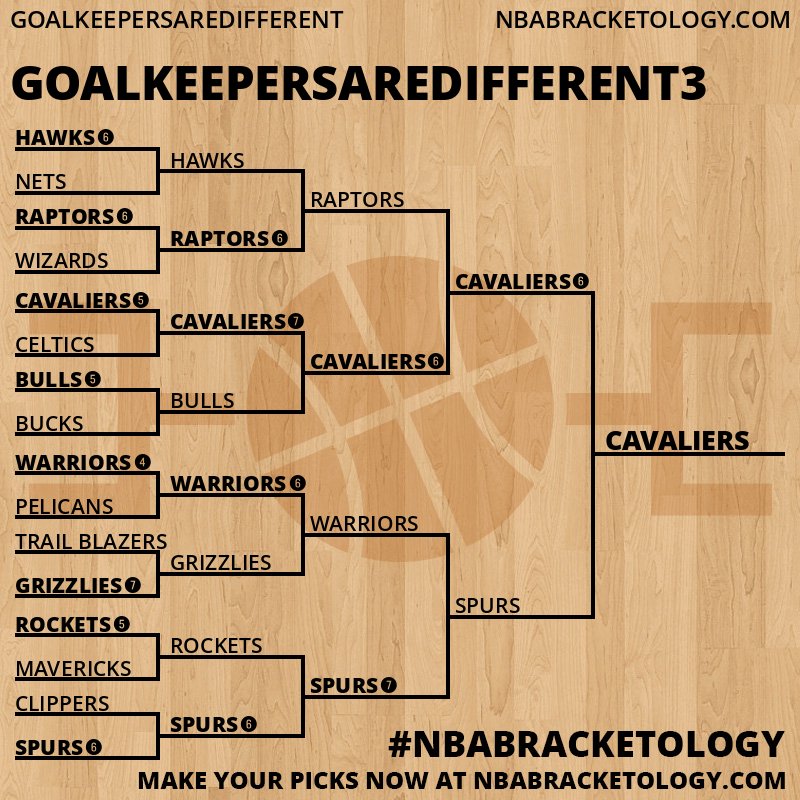 GOALKEEPERSAREDIFFERENT NBABRACKETOLOGY.COM

GOALKEEPERSAREDIFFERENT3

HAWKS 6
NETS
RAPTORS 6
WIZARDS
CAVALIERS 5
CELTICS
BULLS 5
BUCKS
WARRIORS 4
PELICANS
TRAIL BLAZERS
GRIZZLIES 7
ROCKETS 5
MAVERICKS
CLIPPERS
SPURS 6

HAWKS
RAPTORS 6
CAVALIERS 7
BULLS
WARRIORS 6
GRIZZLIES
ROCKETS
SPURS 6

RAPTORS
CAVALIERS 6
WARRIORS
SPURS 7

CAVALIERS 6
SPURS

CAVALIERS

#NBABRACKETOLOGY
MAKE YOUR PICKS NOW AT NBABRACKETOLOGY.COM